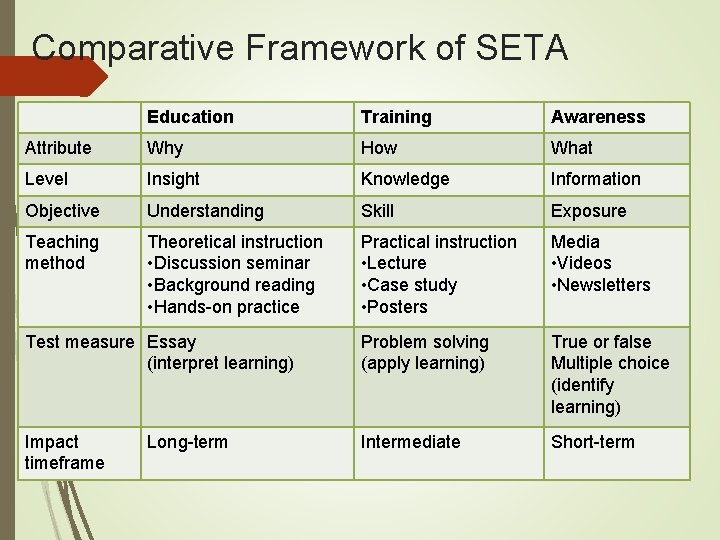 Comparative Framework of SETA

| | Education | Training | Awareness |
|---|---|---|---|
| Attribute | Why | How | What |
| Level | Insight | Knowledge | Information |
| Objective | Understanding | Skill | Exposure |
| Teaching method | Theoretical instruction •Discussion seminar •Background reading •Hands-on practice | Practical instruction •Lecture •Case study •Posters | Media •Videos •Newsletters |
| Test measure | Essay (interpret learning) | Problem solving (apply learning) | True or false Multiple choice (identify learning) |
| Impact timeframe | Long-term | Intermediate | Short-term |